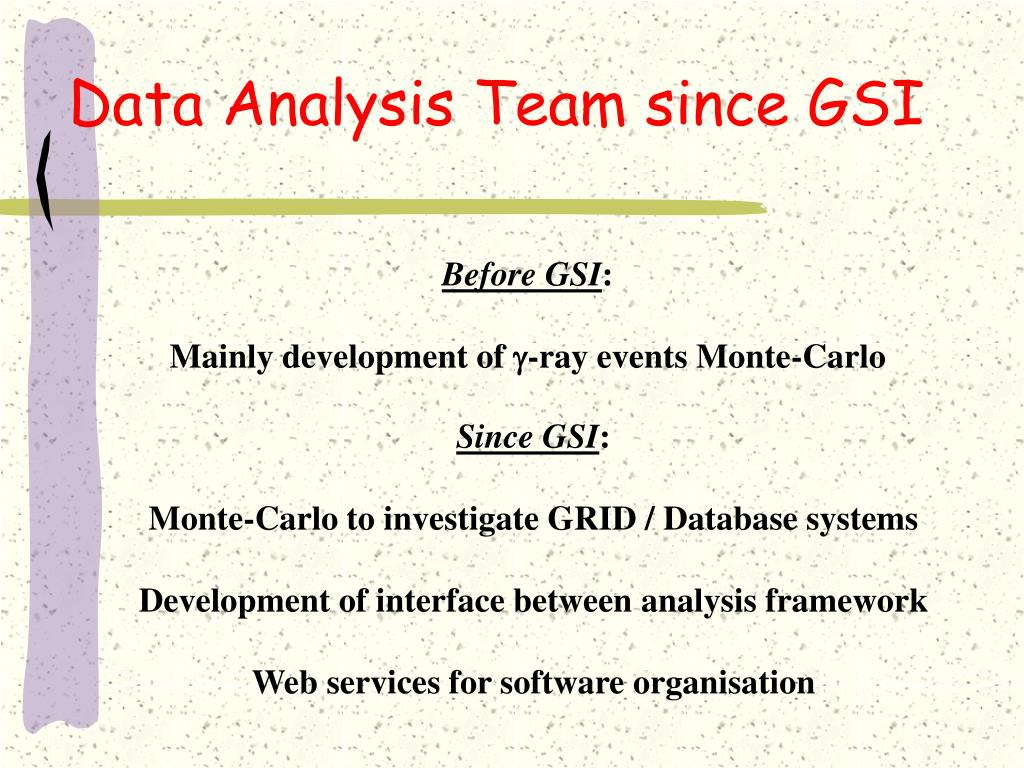 Data Analysis Team since GSI

Before GSI:

Mainly development of $\gamma$-ray events Monte-Carlo

Since GSI:

Monte-Carlo to investigate GRID / Database systems

Development of interface between analysis framework

Web services for software organisation